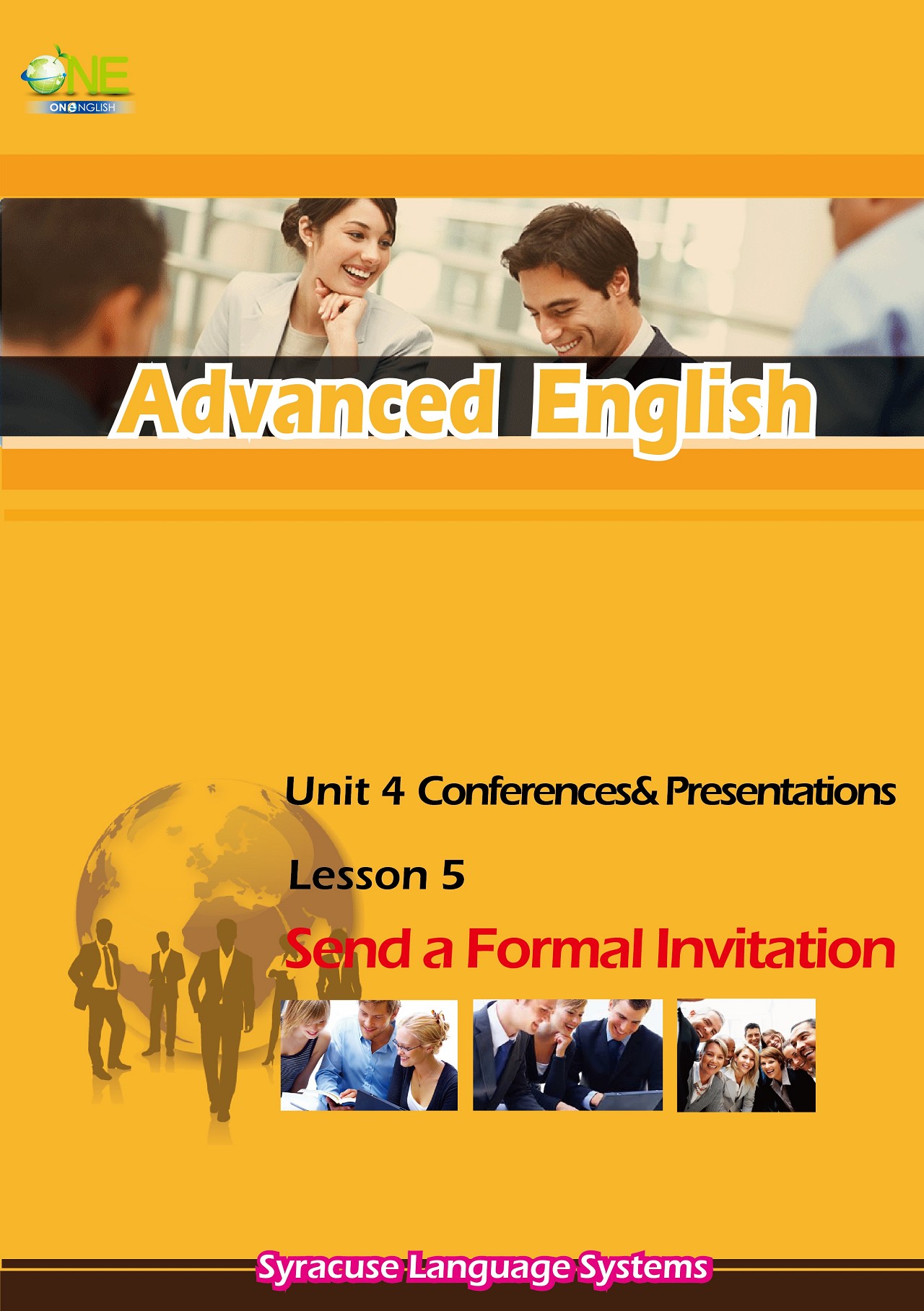 ONE
ONENGLISH

Advanced English

Unit 4 Conferences& Presentations

Lesson 5

Send a Formal Invitation

Syracuse Language Systems